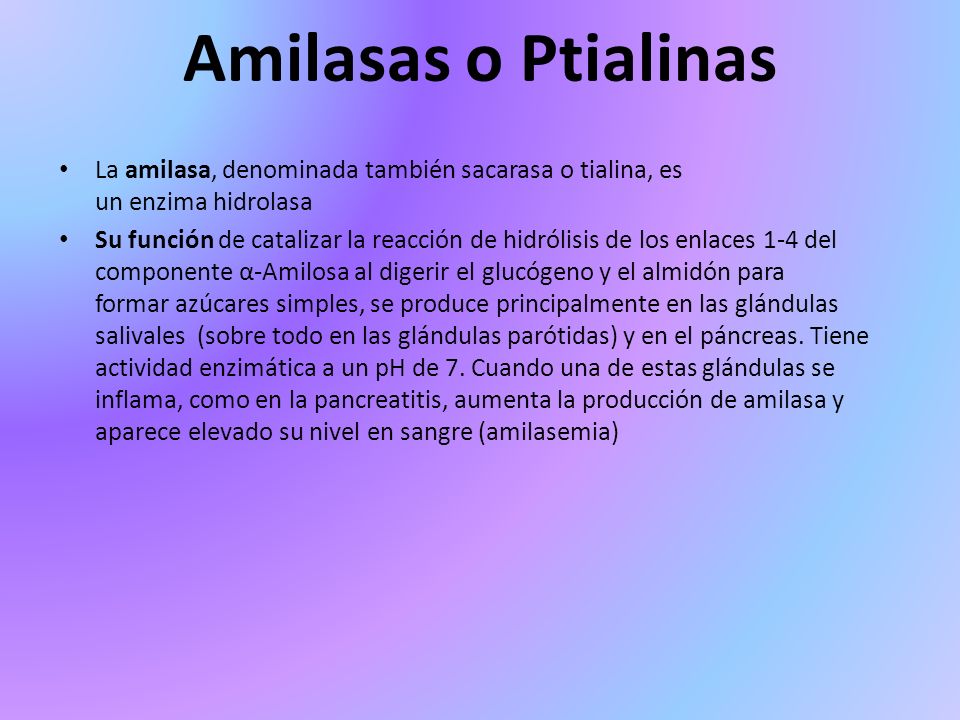 Amilasas o Ptialinas

• La amilasa, denominada también sacarasa o tialina, es un enzima hidrolasa

• Su función de catalizar la reacción de hidrólisis de los enlaces 1-4 del componente α-Amilosa al digerir el glucógeno y el almidón para formar azúcares simples, se produce principalmente en las glándulas salivales (sobre todo en las glándulas parótidas) y en el páncreas. Tiene actividad enzimática a un pH de 7. Cuando una de estas glándulas se inflama, como en la pancreatitis, aumenta la producción de amilasa y aparece elevado su nivel en sangre (amilasemia)